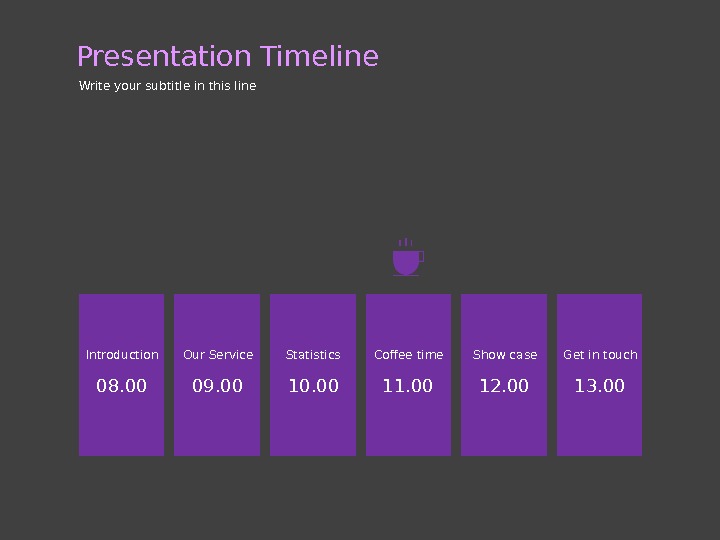 Presentation Timeline

Write your subtitle in this line

Introduction
08.00

Our Service
09.00

Statistics
10.00

Coffee time
11.00

Show case
12.00

Get in touch
13.00